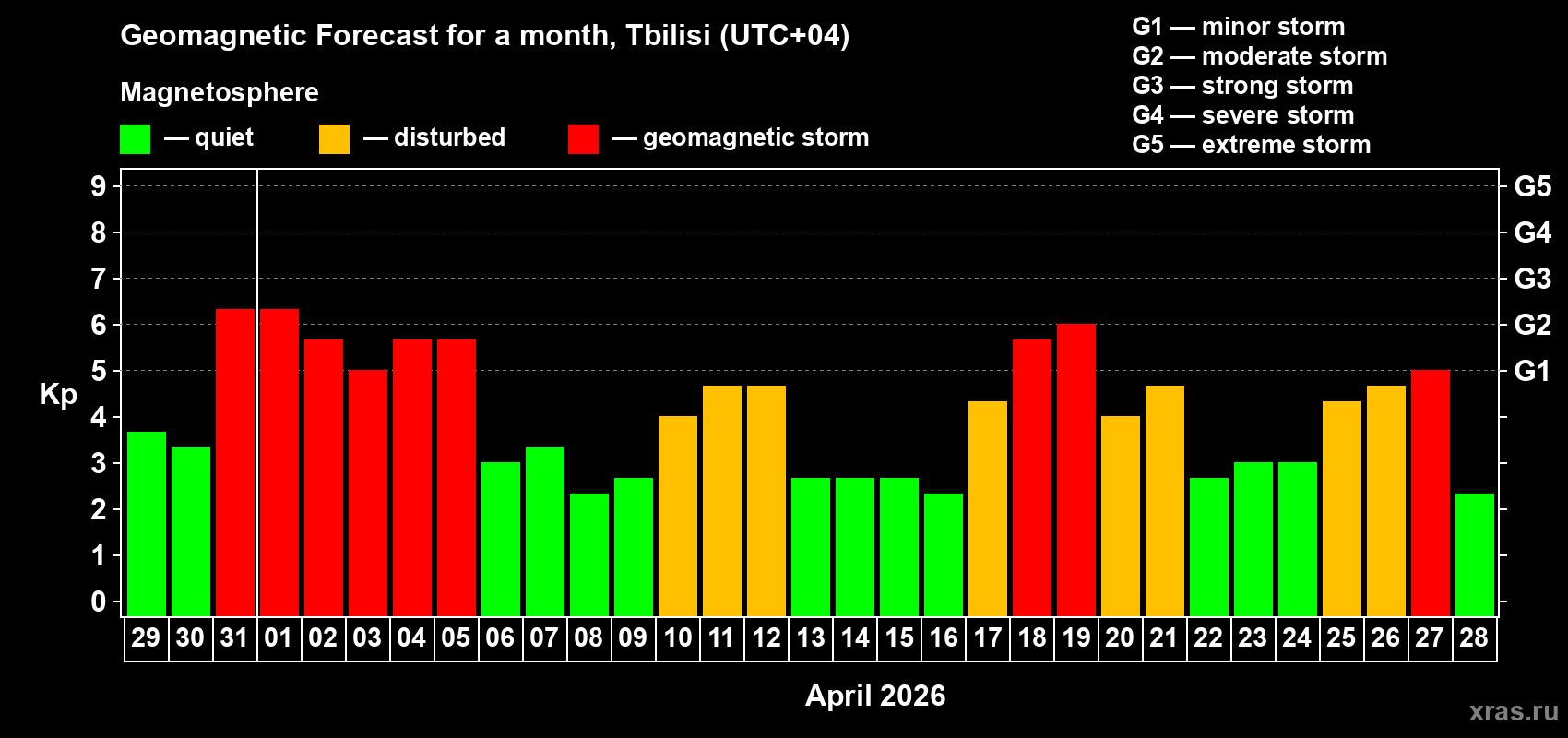 Geomagnetic Forecast for a month, Tbilisi (UTC+04)

Magnetosphere

— quiet — disturbed — geomagnetic storm

G1 — minor storm
G2 — moderate storm
G3 — strong storm
G4 — severe storm
G5 — extreme storm

Kp

9
8
7
6
5
4
3
2
1
0

G5
G4
G3
G2
G1

29 30 31 01 02 03 04 05 06 07 08 09 10 11 12 13 14 15 16 17 18 19 20 21 22 23 24 25 26 27 28

April 2026

xras.ru